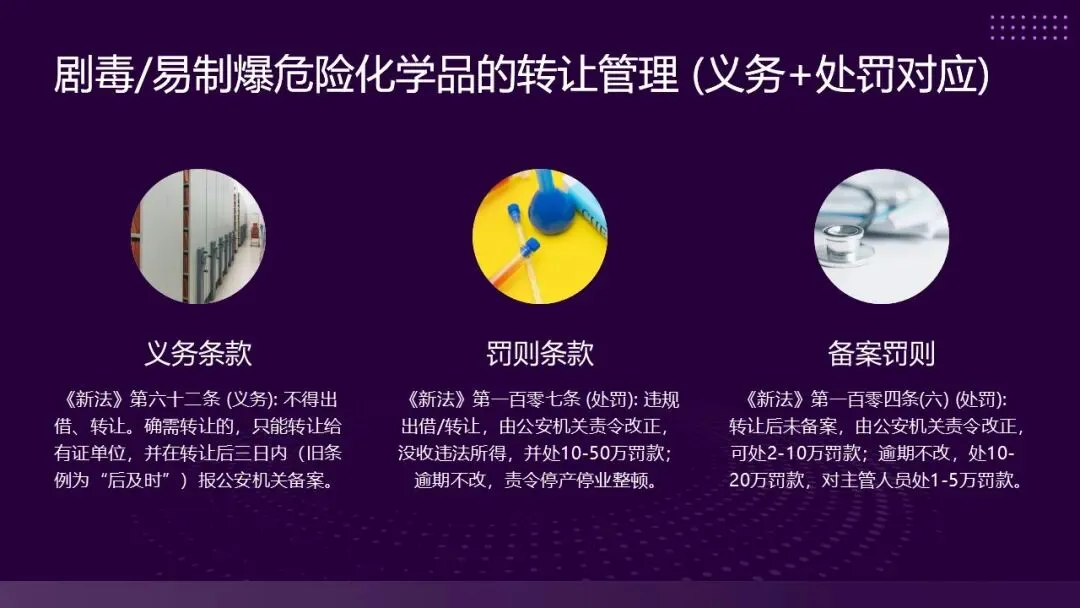 剧毒/易制爆危险化学品的转让管理 (义务+处罚对应)

义务条款

《新法》第六十二条 (义务): 不得出借、转让。确需转让的，只能转让给有证单位，并在转让后三日内（旧条例为“后及时”）报公安机关备案。

罚则条款

《新法》第一百零七条 (处罚): 违规出借/转让，由公安机关责令改正，没收违法所得，并处10-50万罚款；逾期不改，责令停产停业整顿。

备案罚则

《新法》第一百零四条(六) (处罚): 转让后未备案，由公安机关责令改正，可处2-10万罚款；逾期不改，处10-20万罚款，对主管人员处1-5万罚款。